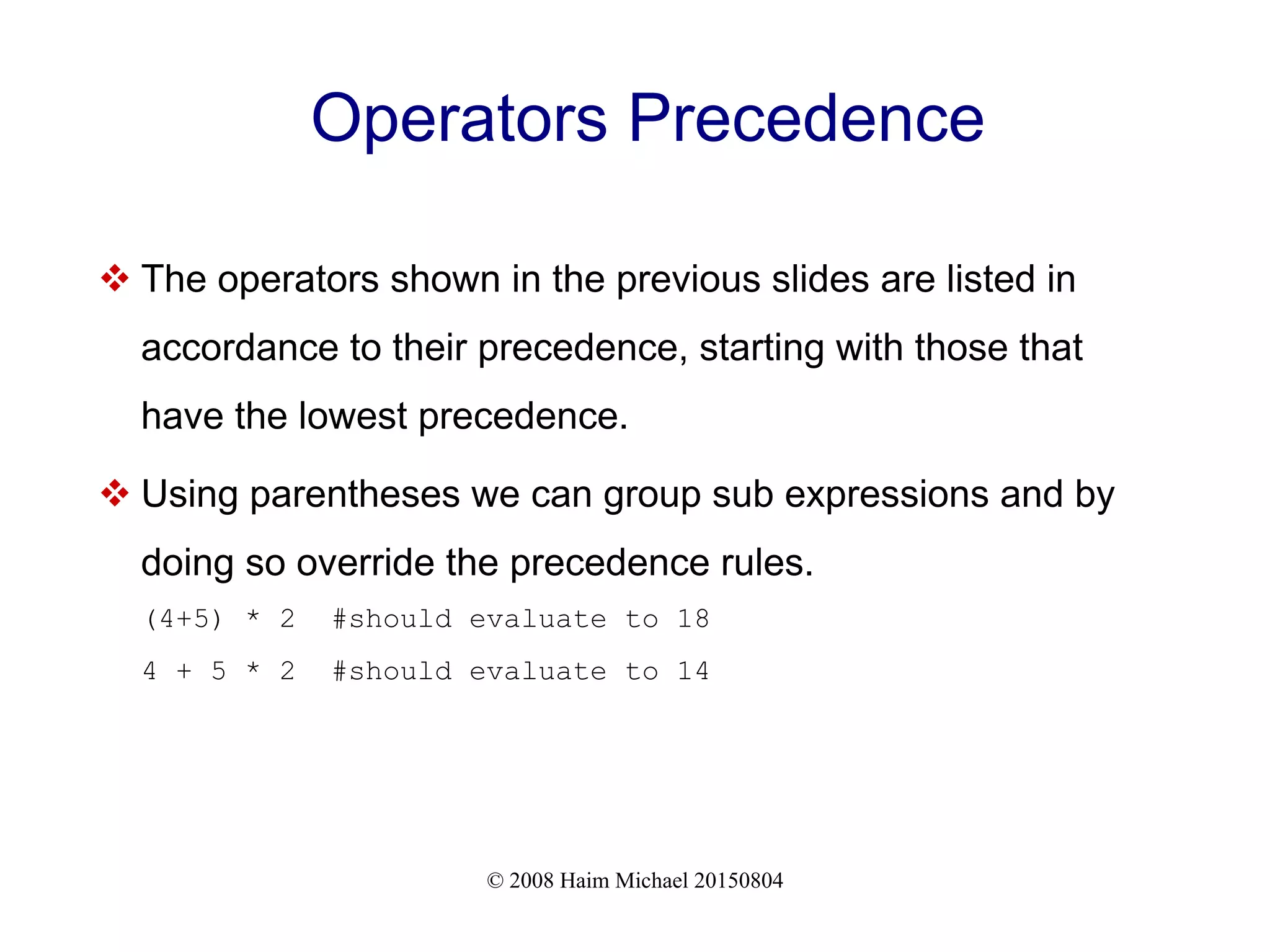 Operators Precedence

❖ The operators shown in the previous slides are listed in accordance to their precedence, starting with those that have the lowest precedence.

❖ Using parentheses we can group sub expressions and by doing so override the precedence rules.

(4+5) * 2  #should evaluate to 18

4 + 5 * 2  #should evaluate to 14

© 2008 Haim Michael 20150804